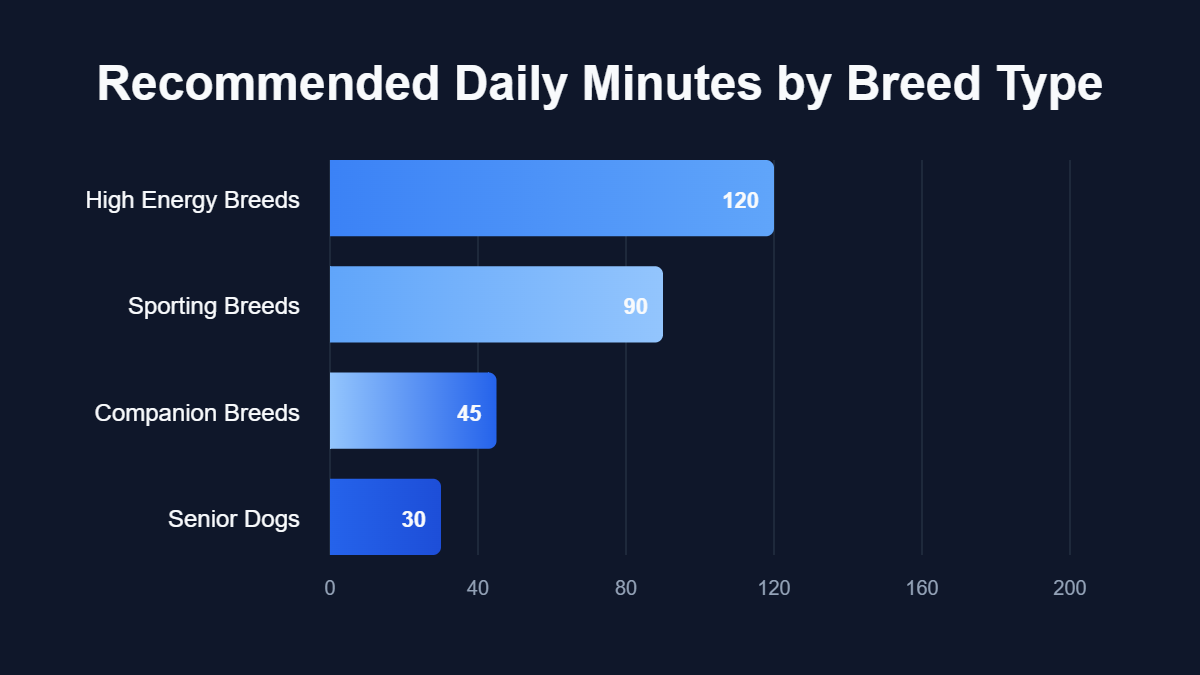 Recommended Daily Minutes by Breed Type

High Energy Breeds 120
Sporting Breeds 90
Companion Breeds 45
Senior Dogs 30

0 40 80 120 160 200